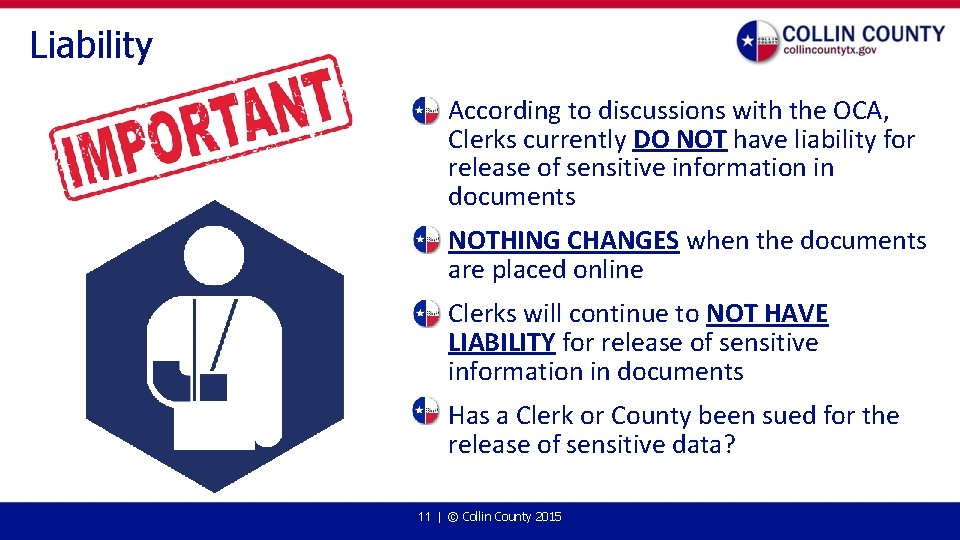 Liability

COLLIN COUNTY
collincountytx.gov

IMPORTANT

According to discussions with the OCA, Clerks currently DO NOT have liability for release of sensitive information in documents

NOTHING CHANGES when the documents are placed online

Clerks will continue to NOT HAVE LIABILITY for release of sensitive information in documents

Has a Clerk or County been sued for the release of sensitive data?

11 | © Collin County 2015